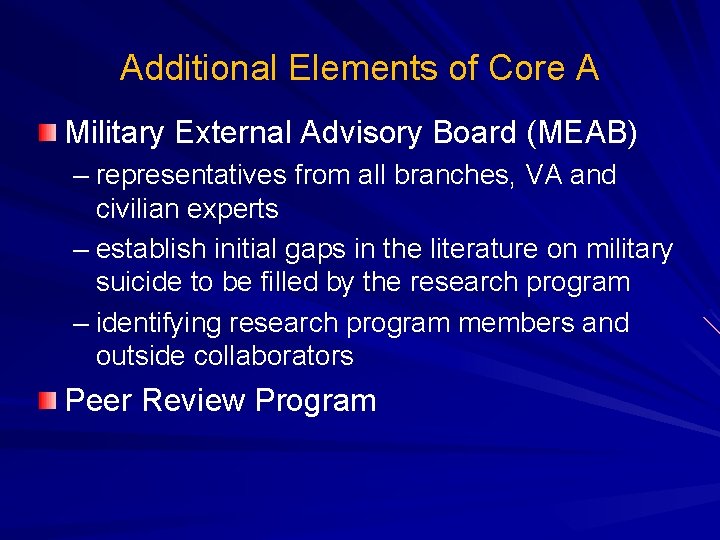 Additional Elements of Core A

Military External Advisory Board (MEAB)
– representatives from all branches, VA and civilian experts
– establish initial gaps in the literature on military suicide to be filled by the research program
– identifying research program members and outside collaborators

Peer Review Program